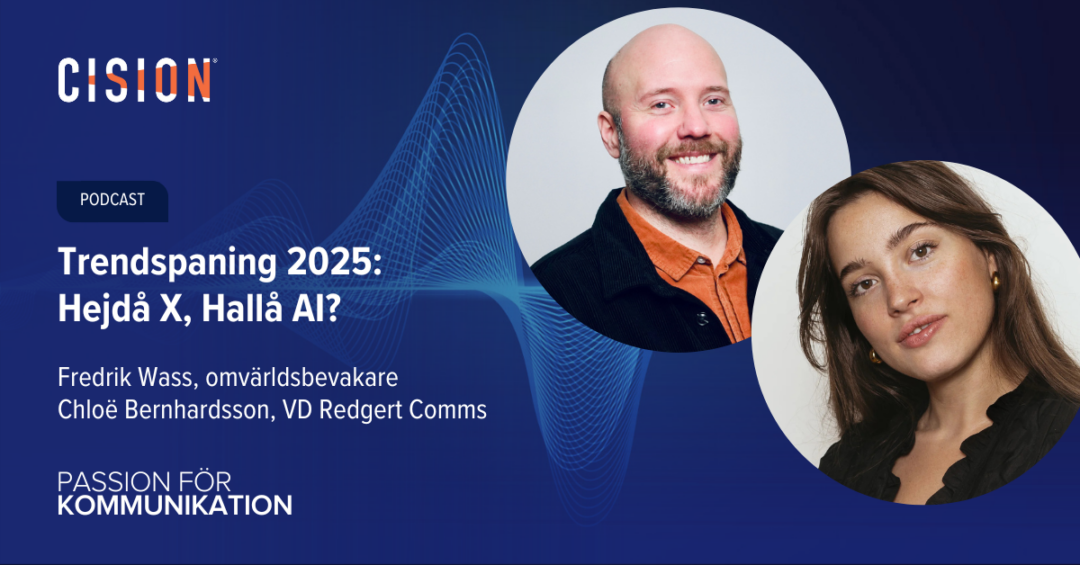 CISION

PODCAST

Trendspaning 2025: Hejdå X, Hallå AI?

Fredrik Wass, omvärldsbevakare
Chloë Bernhardsson, VD Redgert Comms

PASSION FÖR
KOMMUNIKATION